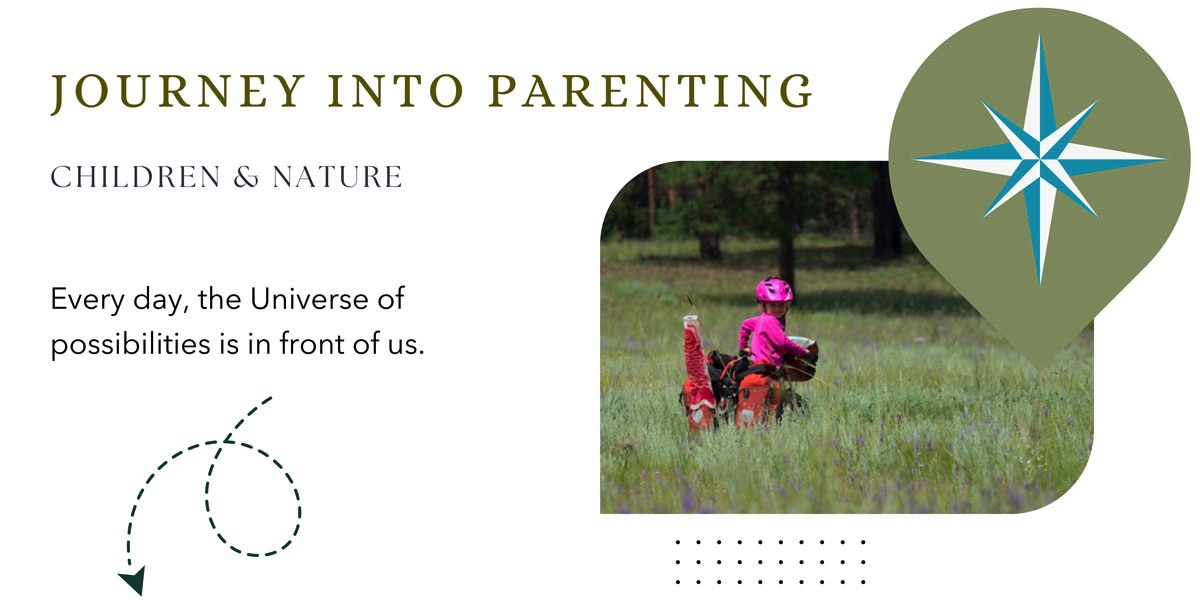 JOURNEY INTO PARENTING

CHILDREN & NATURE

Every day, the Universe of possibilities is in front of us.